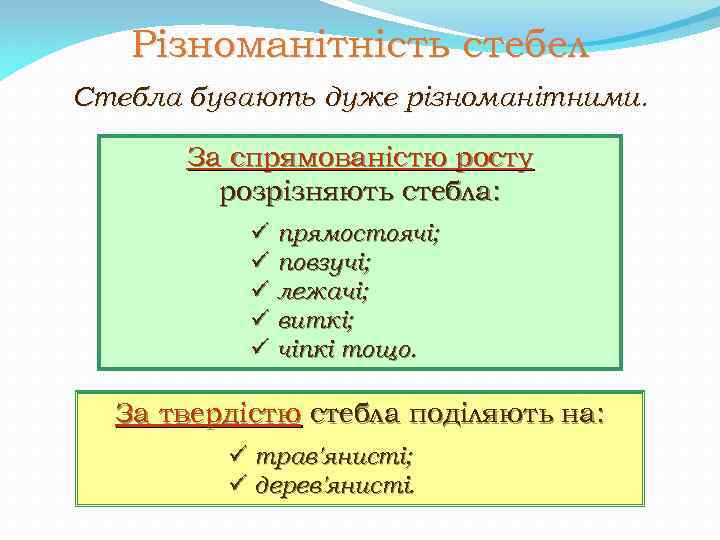 Різноманітність стебел

Стебла бувають дуже різноманітними.

За спрямованістю росту розрізняють стебла:

✓ прямостоячі;
✓ повзучі;
✓ лежачі;
✓ виткі;
✓ чіпкі тощо.

За твердістю стебла поділяють на:

✓ трав'янисті;
✓ дерев'янисті.